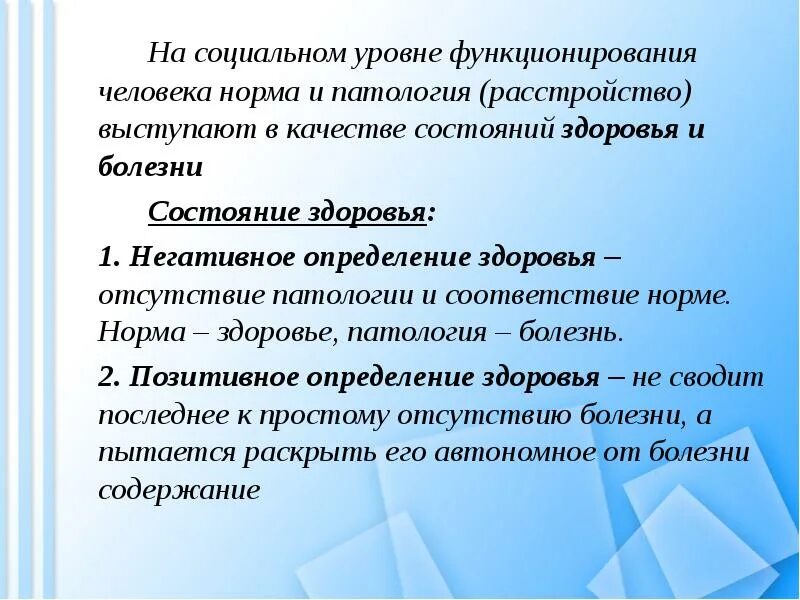 На социальном уровне функционирования человека норма и патология (расстройство) выступают в качестве состояний здоровья и болезни

Состояние здоровья:

1. Негативное определение здоровья – отсутствие патологии и соответствие норме. Норма – здоровье, патология – болезнь.

2. Позитивное определение здоровья – не сводит последнее к простому отсутствию болезни, а пытается раскрыть его автономное от болезни содержание